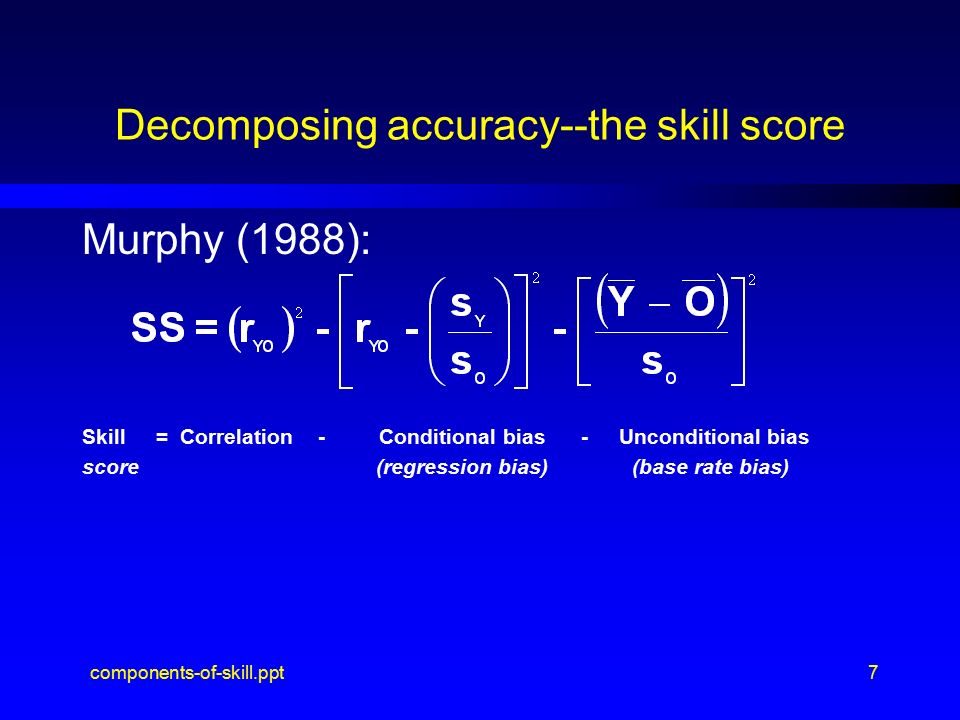 Decomposing accuracy--the skill score

Murphy (1988):

$SS = (r_{YO})^2 - \left[ r_{YO} - \left( \frac{s_Y}{s_O} \right) \right]^2 - \left[ \frac{(\overline{Y} - \overline{O})}{s_O} \right]^2$

Skill score = Correlation - Conditional bias (regression bias) - Unconditional bias (base rate bias)

components-of-skill.ppt

7